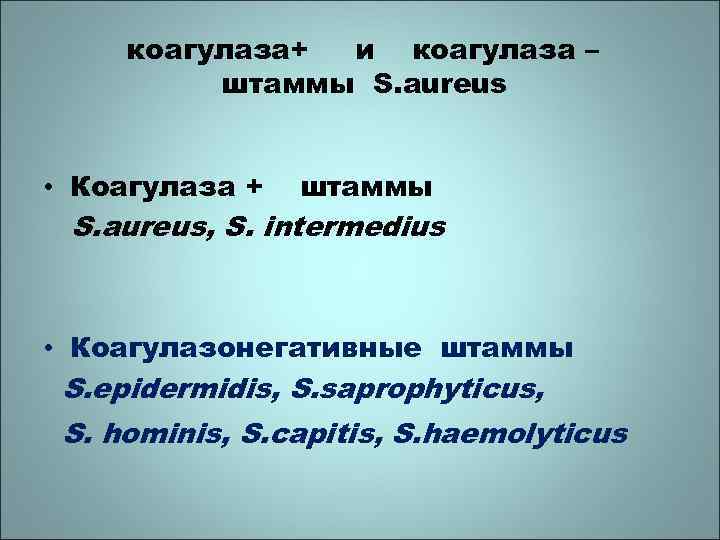 коагулаза+ и коагулаза – штаммы S.aureus

• Коагулаза + штаммы
S.aureus, S. intermedius

• Коагулазонегативные штаммы
S.epidermidis, S.saprophyticus,
S. hominis, S.capitis, S.haemolyticus